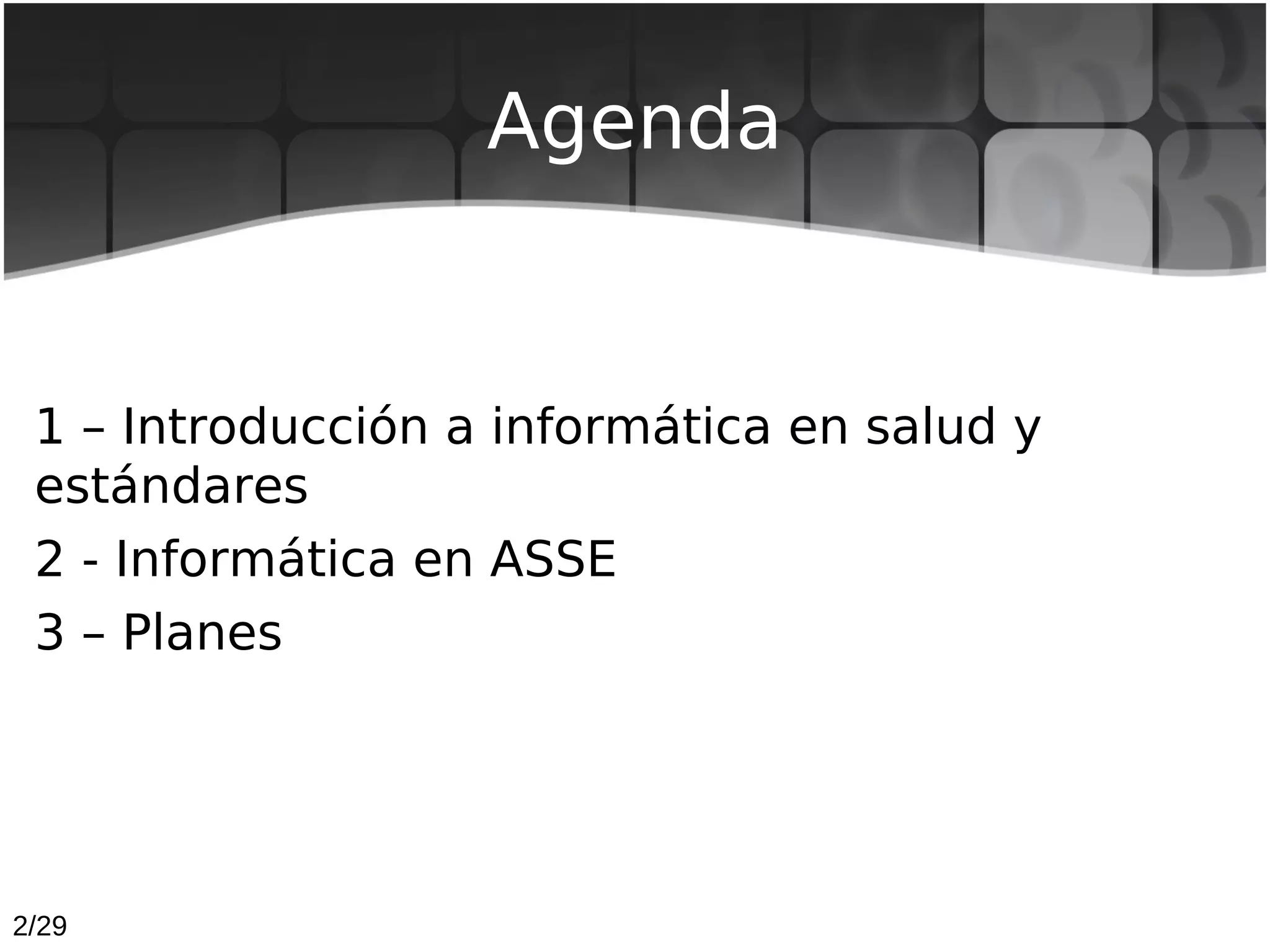 Agenda

1 – Introducción a informática en salud y estándares

2 - Informática en ASSE

3 – Planes

2/29